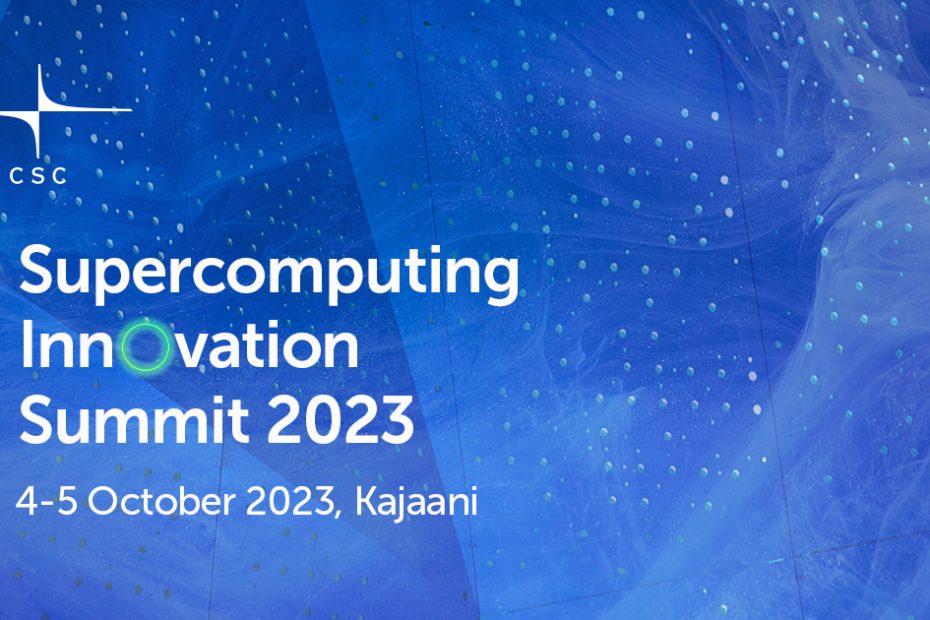 CSC

Supercomputing Innovation Summit 2023

4-5 October 2023, Kajaani